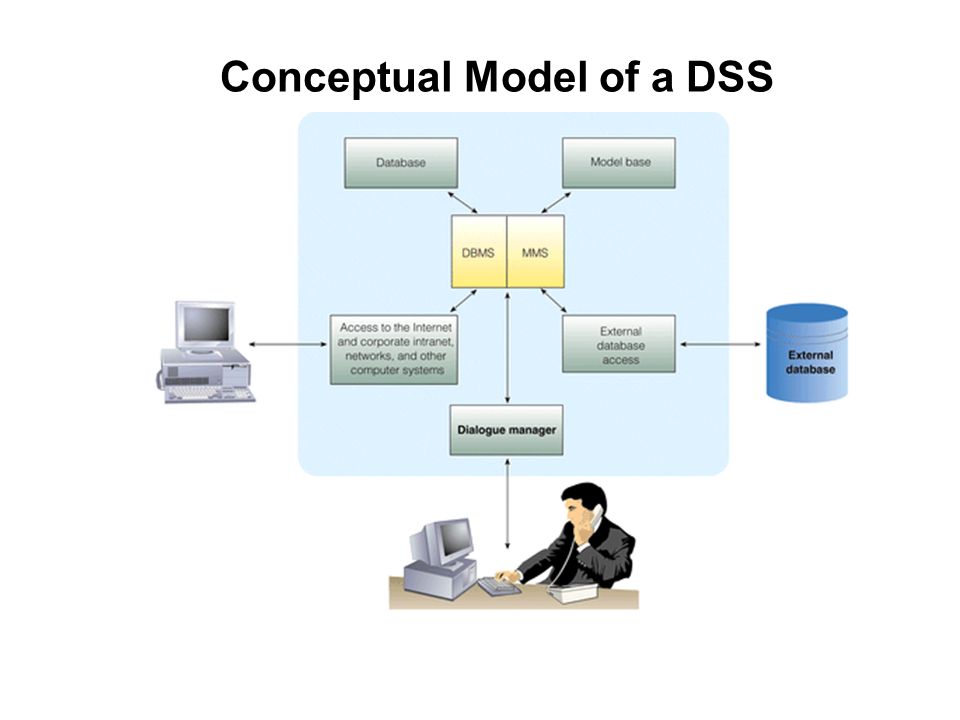 Conceptual Model of a DSS

Database

Model base

DBMS

MMS

Access to the Internet and corporate intranet, networks, and other computer systems

External database access

External database

Dialogue manager